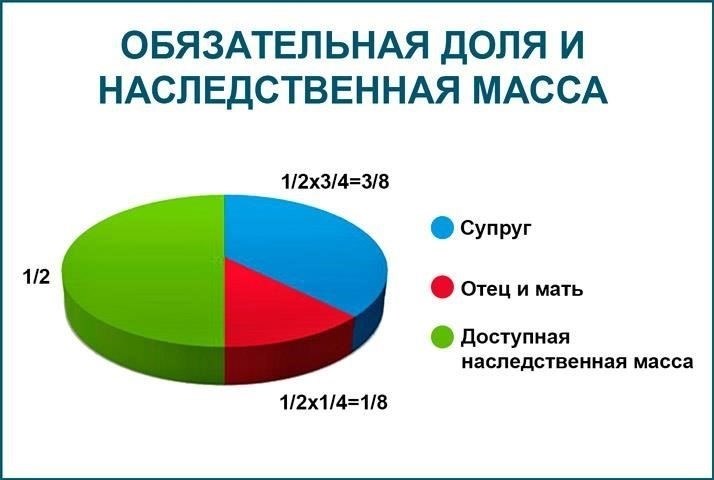 ОБЯЗАТЕЛЬНАЯ ДОЛЯ И НАСЛЕДСТВЕННАЯ МАССА

1/2x3/4=3/8

1/2

1/2x1/4=1/8

Супруг

Отец и мать

Доступная наследственная масса